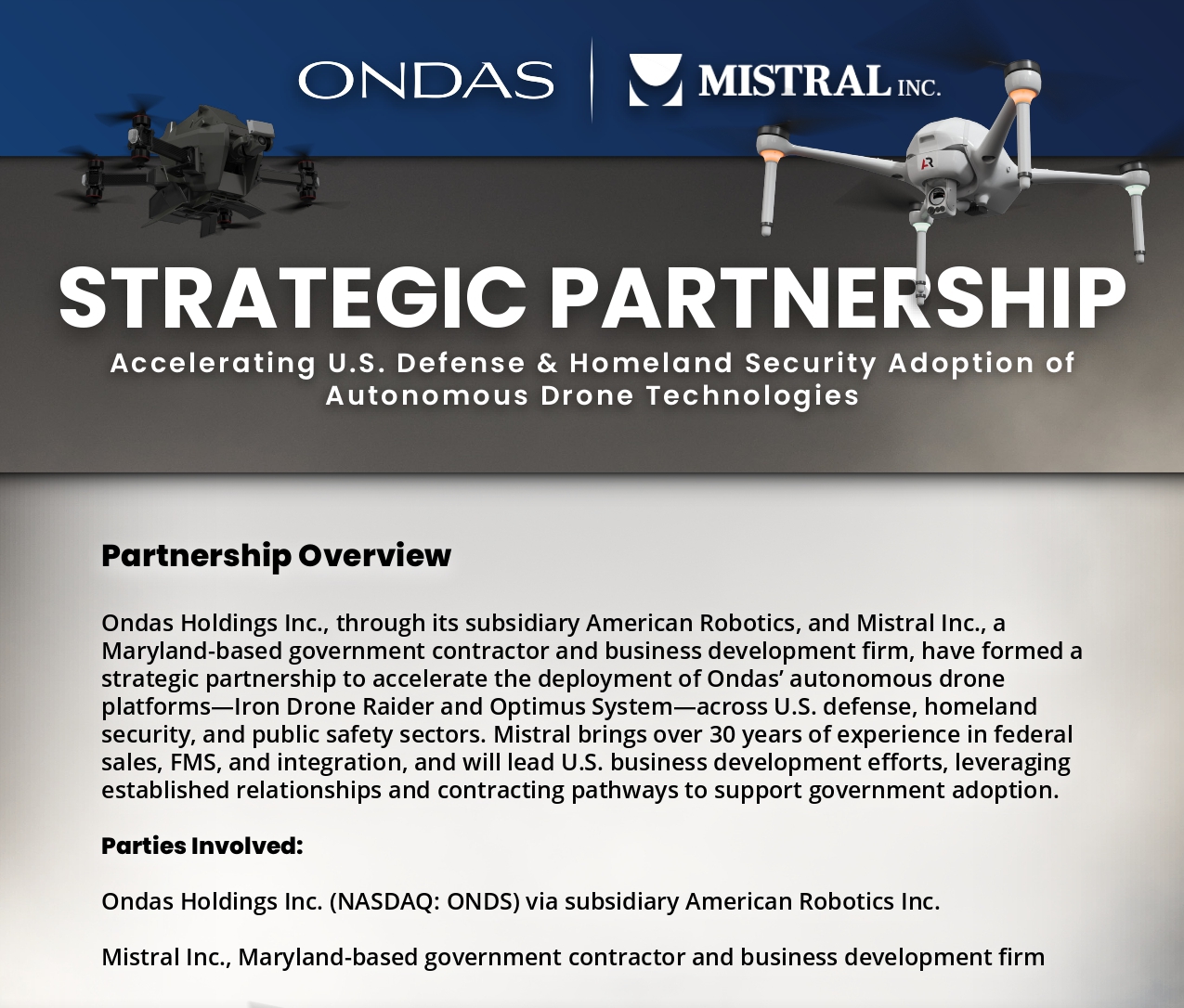 ONDAS | MISTRAL INC.

AR

STRATEGIC PARTNERSHIP

Accelerating U.S. Defense & Homeland Security Adoption of Autonomous Drone Technologies

Partnership Overview

Ondas Holdings Inc., through its subsidiary American Robotics, and Mistral Inc., a Maryland-based government contractor and business development firm, have formed a strategic partnership to accelerate the deployment of Ondas' autonomous drone platforms—Iron Drone Raider and Optimus System—across U.S. defense, homeland security, and public safety sectors. Mistral brings over 30 years of experience in federal sales, FMS, and integration, and will lead U.S. business development efforts, leveraging established relationships and contracting pathways to support government adoption.

Parties Involved:

Ondas Holdings Inc. (NASDAQ: ONDS) via subsidiary American Robotics Inc.

Mistral Inc., Maryland-based government contractor and business development firm